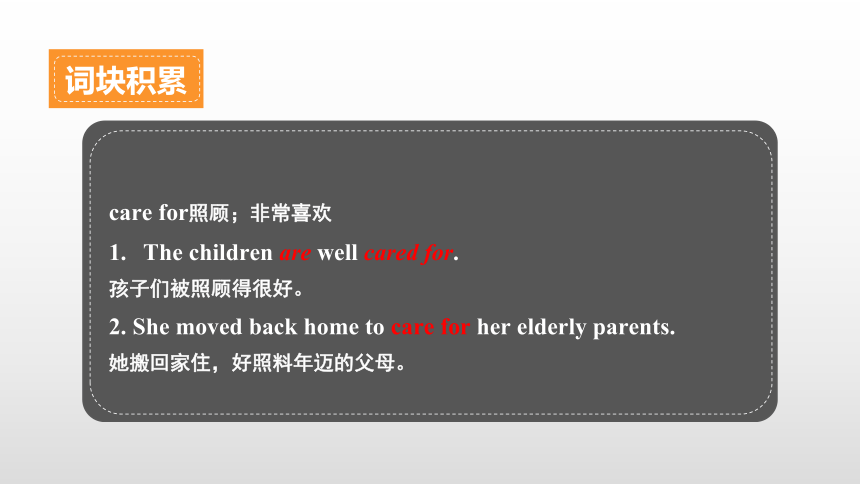 词块积累

care for照顾；非常喜欢

1. The children are well cared for.

孩子们被照顾得很好。

2. She moved back home to care for her elderly parents.

她搬回家住，好照料年迈的父母。